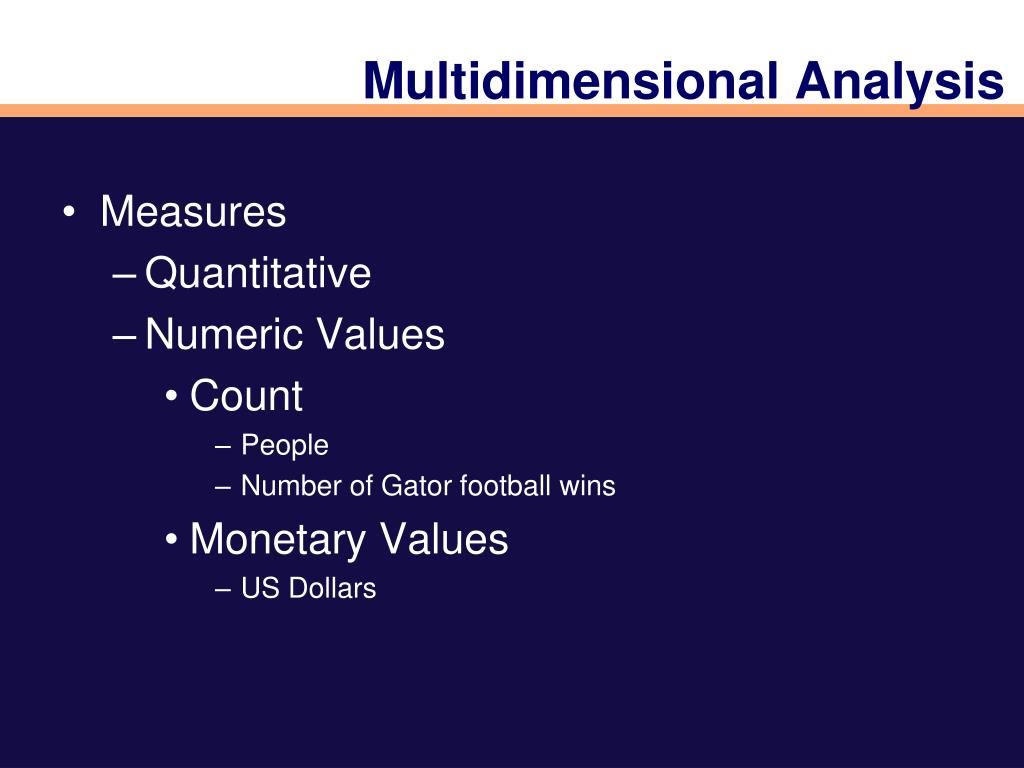 Multidimensional Analysis

• Measures
– Quantitative
– Numeric Values
• Count
– People
– Number of Gator football wins
• Monetary Values
– US Dollars